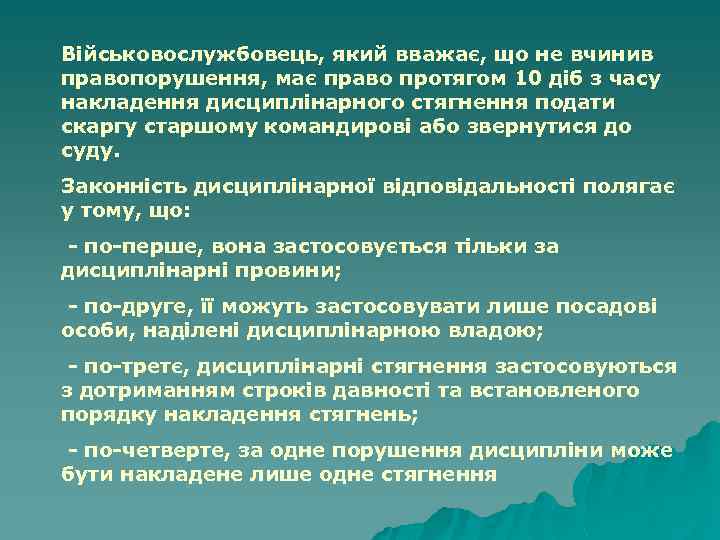 Військовослужбовець, який вважає, що не вчинив правопорушення, має право протягом 10 діб з часу накладення дисциплінарного стягнення подати скаргу старшому командирові або звернутися до суду.

Законність дисциплінарної відповідальності полягає у тому, що:

- по-перше, вона застосовується тільки за дисциплінарні провини;

- по-друге, її можуть застосовувати лише посадові особи, наділені дисциплінарною владою;

- по-третє, дисциплінарні стягнення застосовуються з дотриманням строків давності та встановленого порядку накладення стягнень;

- по-четверте, за одне порушення дисципліни може бути накладене лише одне стягнення